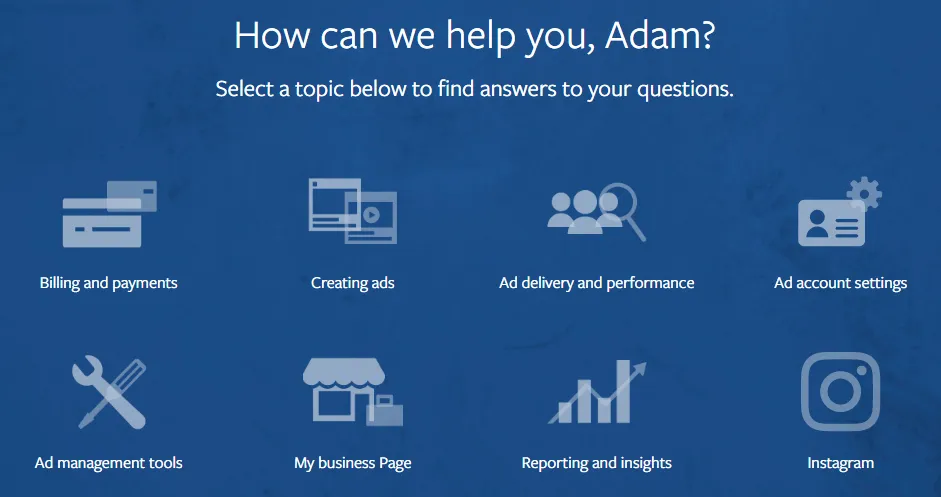 How can we help you, Adam?

Select a topic below to find answers to your questions.

Billing and payments

Creating ads

Ad delivery and performance

Ad account settings

Ad management tools

My business Page

Reporting and insights

Instagram